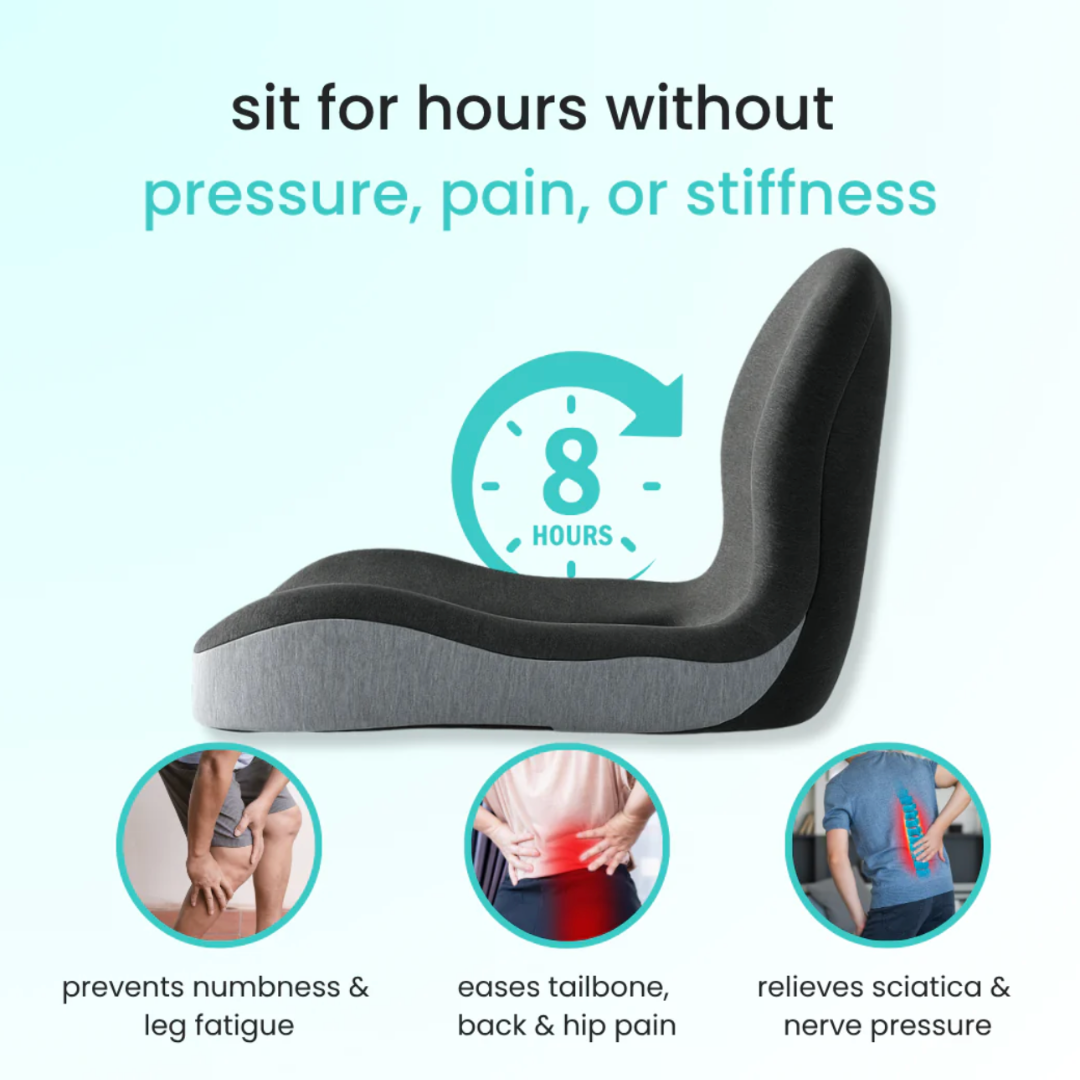 sit for hours without
pressure, pain, or stiffness

8
HOURS

prevents numbness & leg fatigue

eases tailbone, back & hip pain

relieves sciatica & nerve pressure